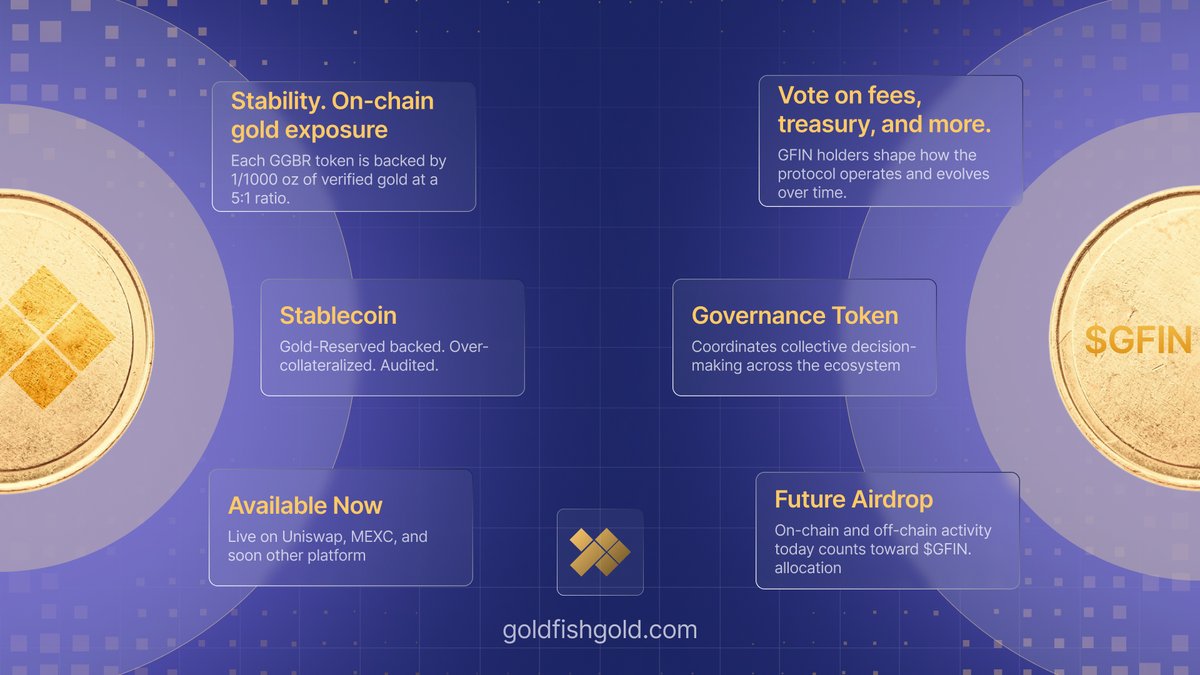 Stability. On-chain gold exposure
Each GGBR token is backed by 1/1000 oz of verified gold at a 5:1 ratio.

Stablecoin
Gold-Reserved backed. Over-collateralized. Audited.

Available Now
Live on Uniswap, MEXC, and soon other platform

Vote on fees, treasury, and more.
GFIN holders shape how the protocol operates and evolves over time.

Governance Token
Coordinates collective decision-making across the ecosystem

Future Airdrop
On-chain and off-chain activity today counts toward $GFIN. allocation

$GFIN

goldfishgold.com